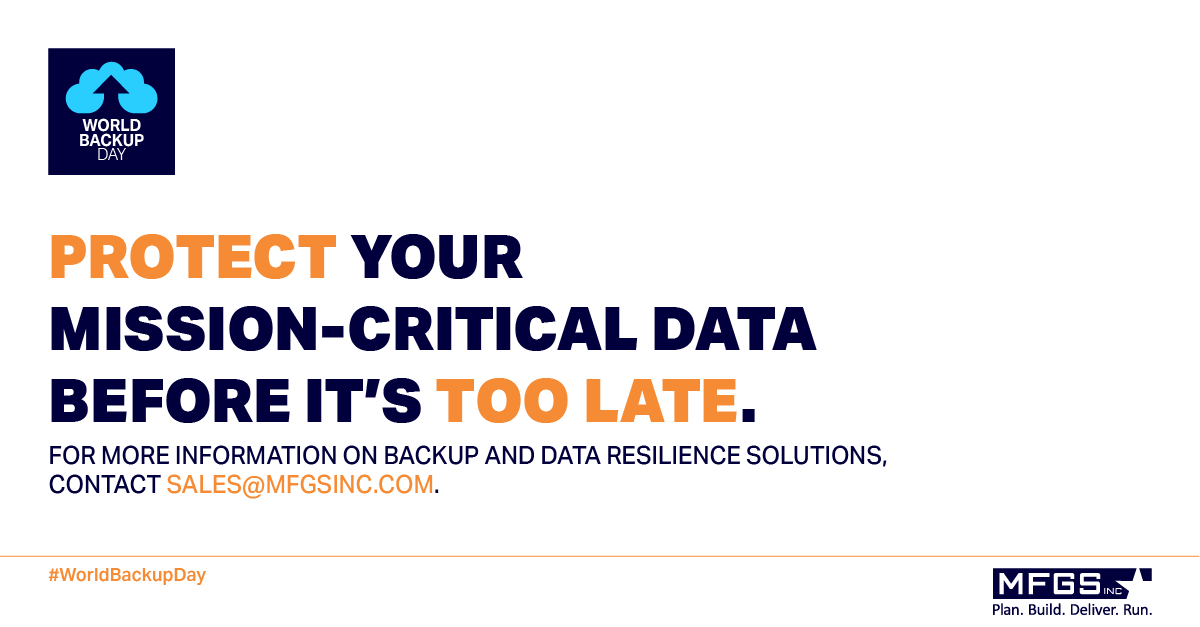 WORLD BACKUP DAY

PROTECT YOUR MISSION-CRITICAL DATA BEFORE IT'S TOO LATE.

FOR MORE INFORMATION ON BACKUP AND DATA RESILIENCE SOLUTIONS, CONTACT SALES@MFGSINC.COM.

#WorldBackupDay

MFGS INC
Plan. Build. Deliver. Run.